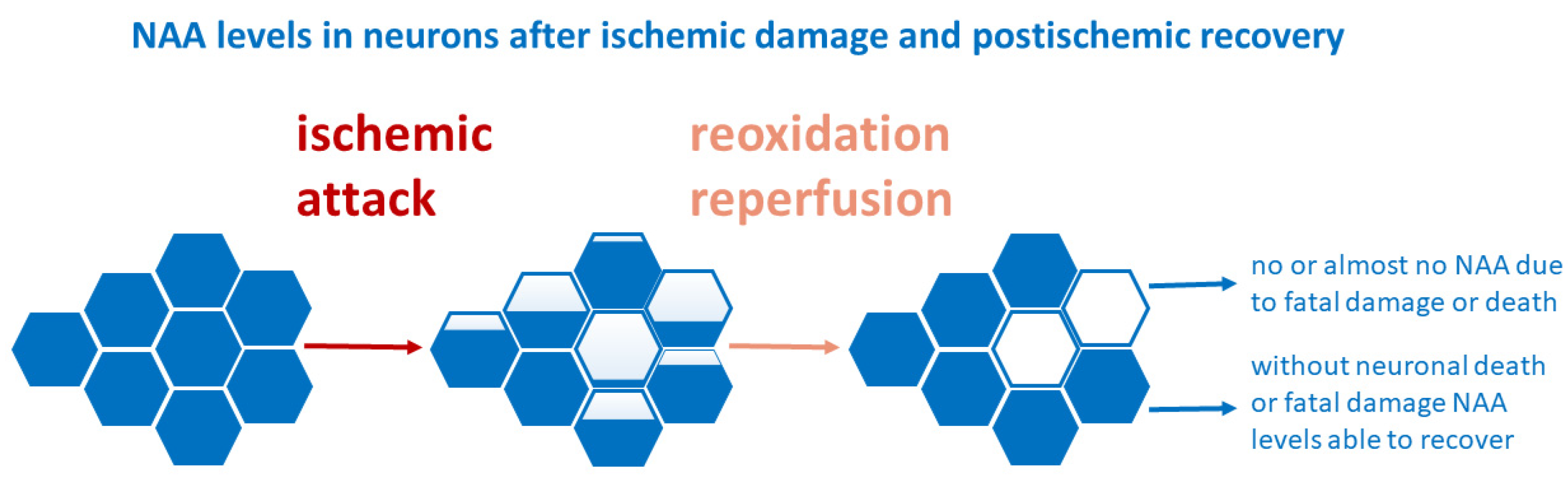 NAA levels in neurons after ischemic damage and postischemic recovery

ischemic attack

reoxidation reperfusion

no or almost no NAA due to fatal damage or death

without neuronal death or fatal damage NAA levels able to recover